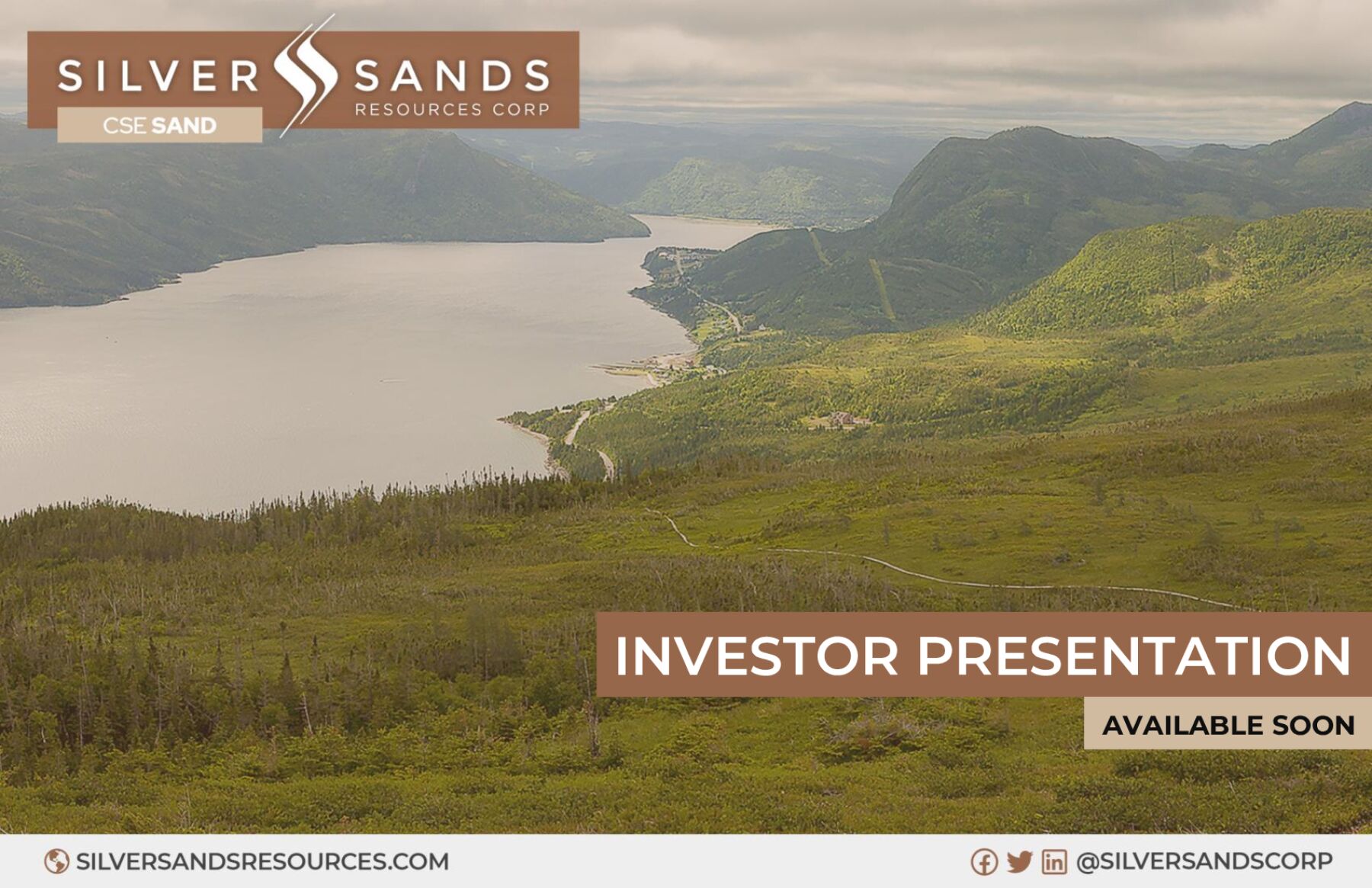 SILVER SANDS
RESOURCES CORP
CSE SAND

INVESTOR PRESENTATION
AVAILABLE SOON

SILVERSANDSRESOURCES.COM

@SILVERSANDSCORP